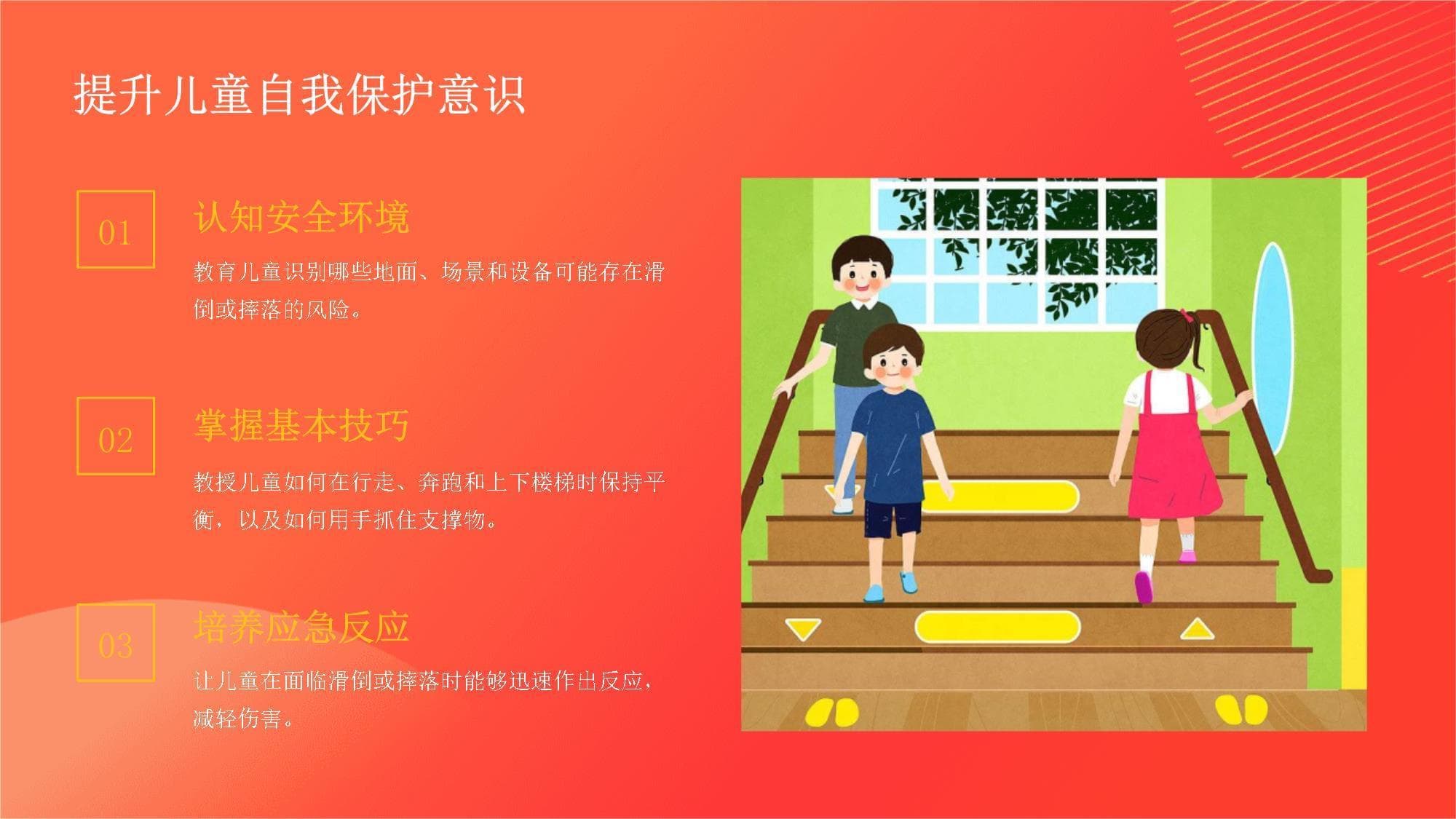 提升儿童自我保护意识

01

认知安全环境

教育儿童识别哪些地面、场景和设备可能存在滑倒或摔落的风险。

02

掌握基本技巧

教授儿童如何在行走、奔跑和上下楼梯时保持平衡，以及如何用手抓住支撑物。

03

培养应急反应

让儿童在面临滑倒或摔落时能够迅速作出反应，减轻伤害。